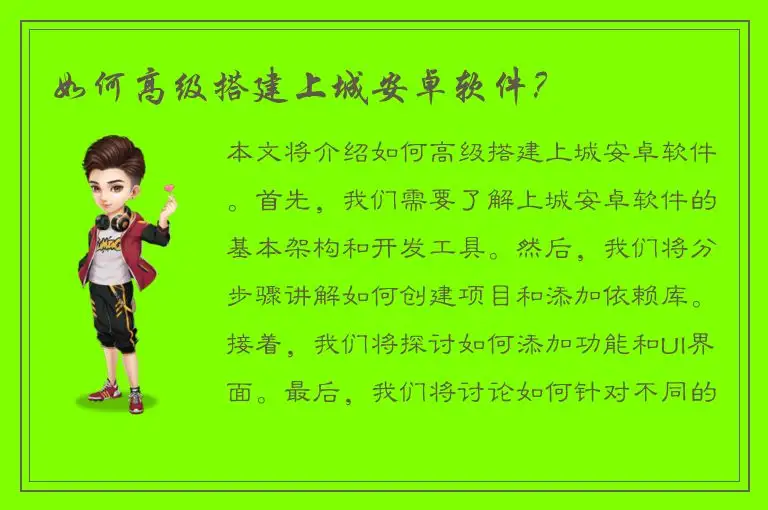 如何高级搭建上城安卓软件?

本文将介绍如何高级搭建上城安卓软件。首先，我们需要了解上城安卓软件的基本架构和开发工具。然后，我们将分步骤讲解如何创建项目和添加依赖库。接着，我们将探讨如何添加功能和UI界面。最后，我们将讨论如何针对不同的